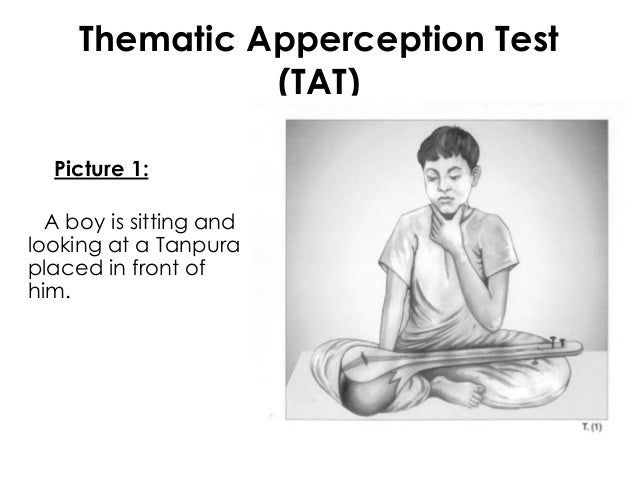 Thematic Apperception Test (TAT)

Picture 1:

A boy is sitting and looking at a Tanpura placed in front of him.

T. (1)